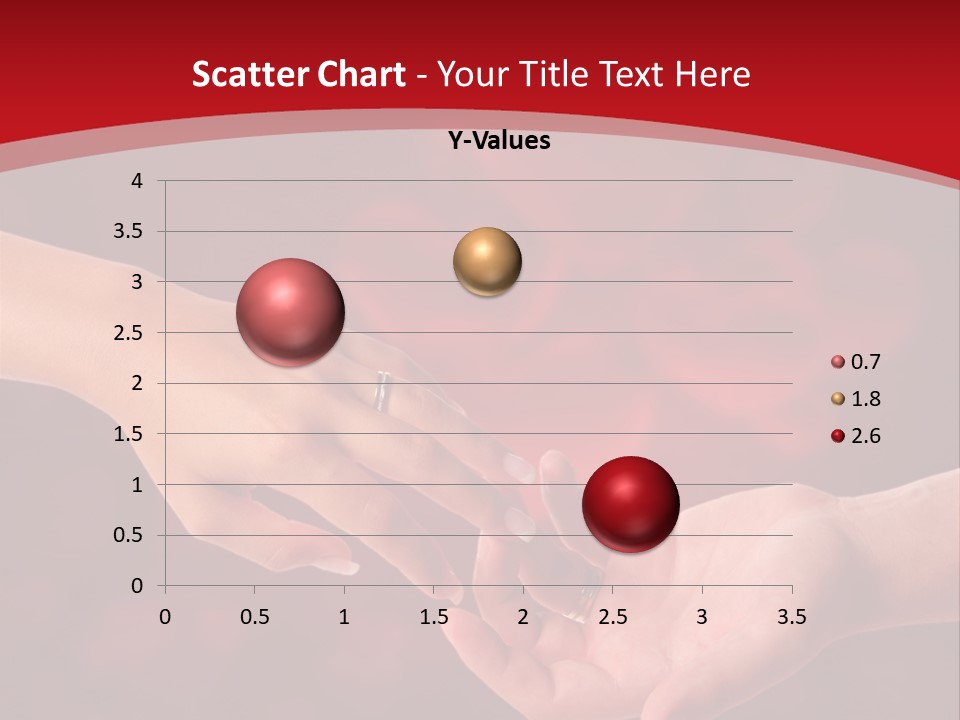 Scatter Chart - Your Title Text Here

Y-Values

4
3.5
3
2.5
2
1.5
1
0.5
0

0 0.5 1 1.5 2 2.5 3 3.5

0.7
1.8
2.6